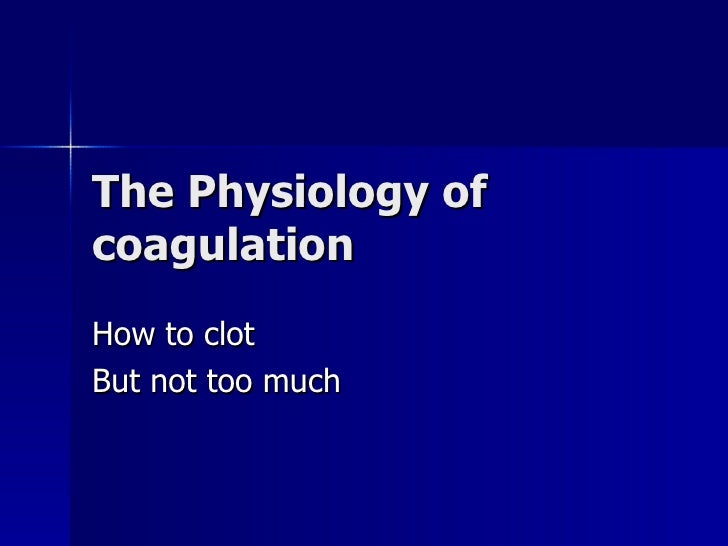 The Physiology of coagulation

How to clot
But not too much